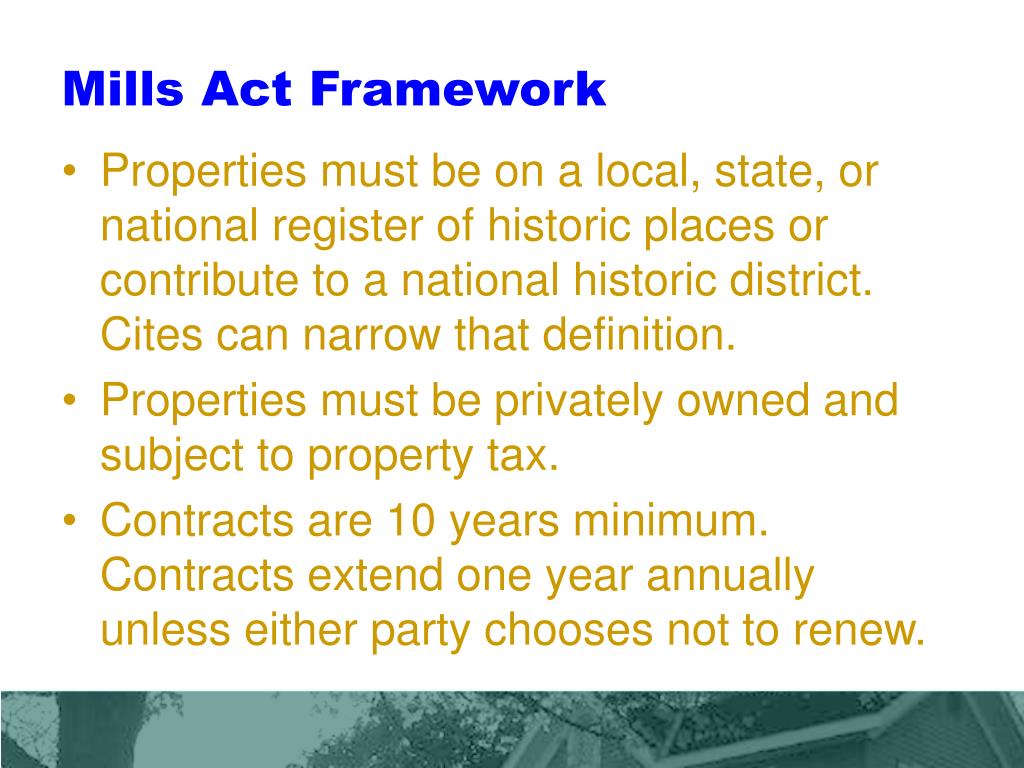 Mills Act Framework

• Properties must be on a local, state, or national register of historic places or contribute to a national historic district. Cites can narrow that definition.

• Properties must be privately owned and subject to property tax.

• Contracts are 10 years minimum. Contracts extend one year annually unless either party chooses not to renew.